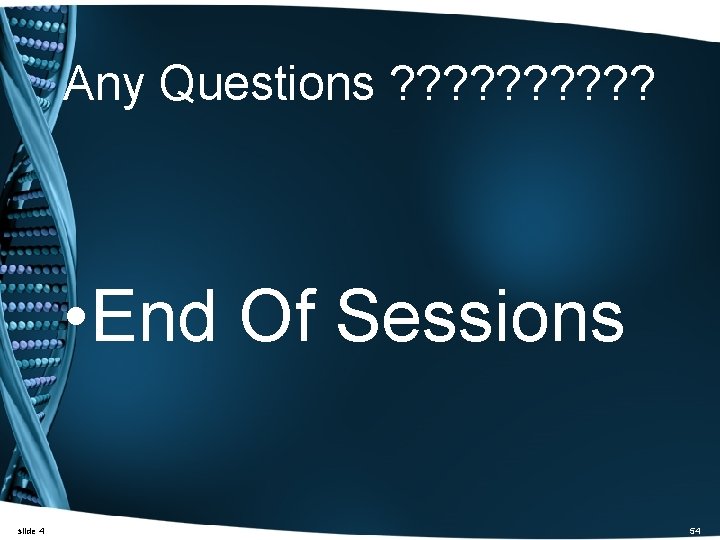 Any Questions ??????????

•End Of Sessions

slide 4

54